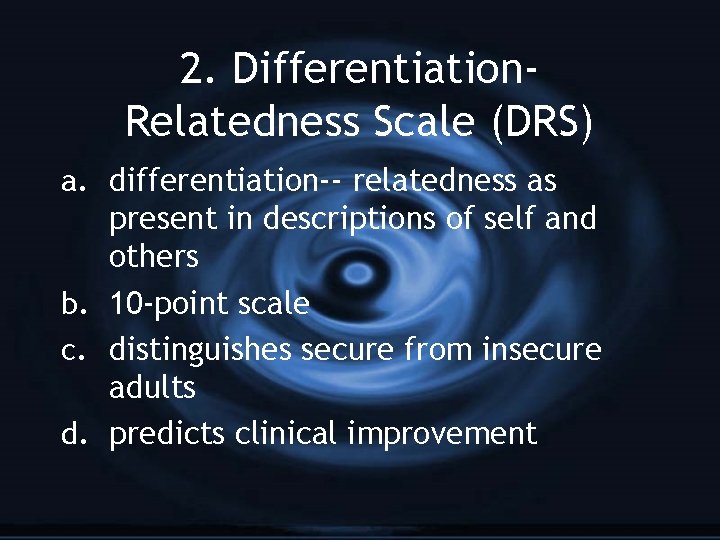 2. Differentiation-Relatedness Scale (DRS)

a. differentiation-- relatedness as present in descriptions of self and others
b. 10-point scale
c. distinguishes secure from insecure adults
d. predicts clinical improvement